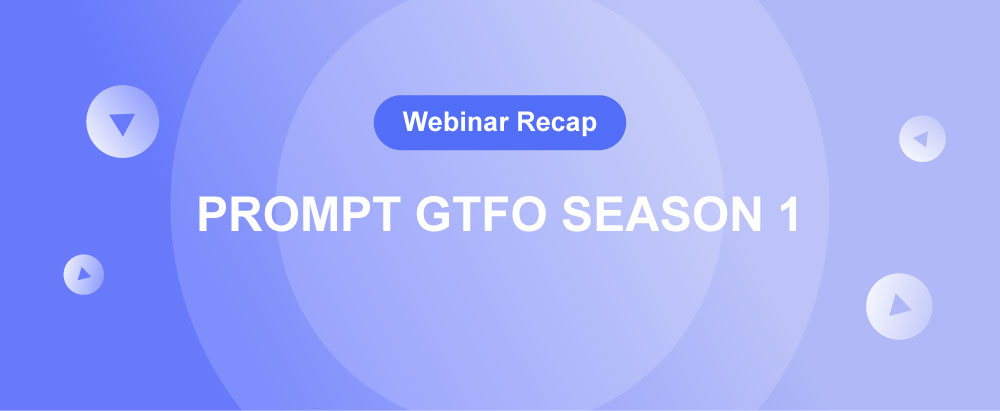 Webinar Recap

PROMPT GTFO SEASON 1